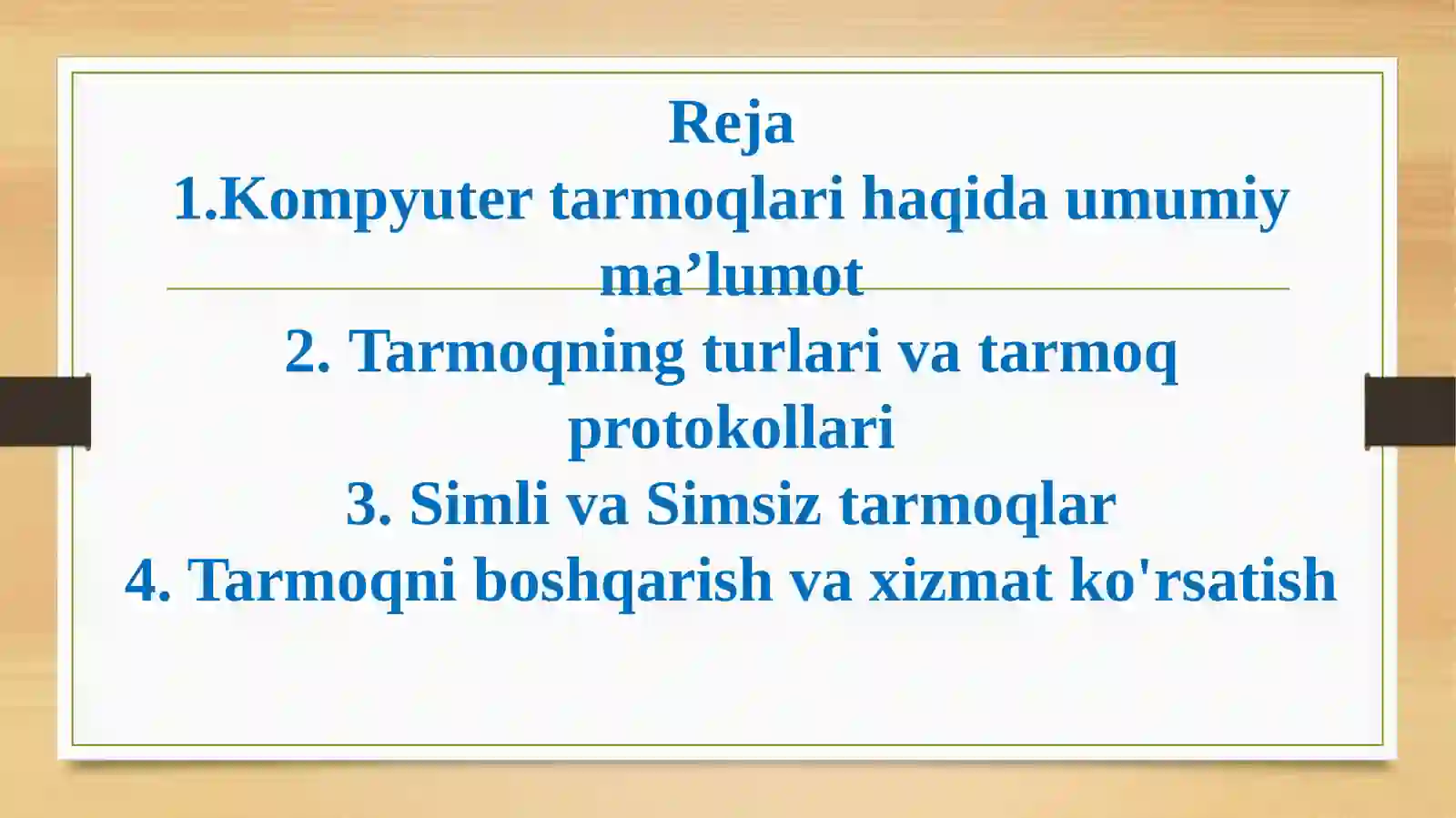 Reja
1.Kompyuter tarmoqlari haqida umumiy ma’lumot
2. Tarmoqning turlari va tarmoq protokollari
3. Simli va Simsiz tarmoqlar
4. Tarmoqni boshqarish va xizmat ko'rsatish